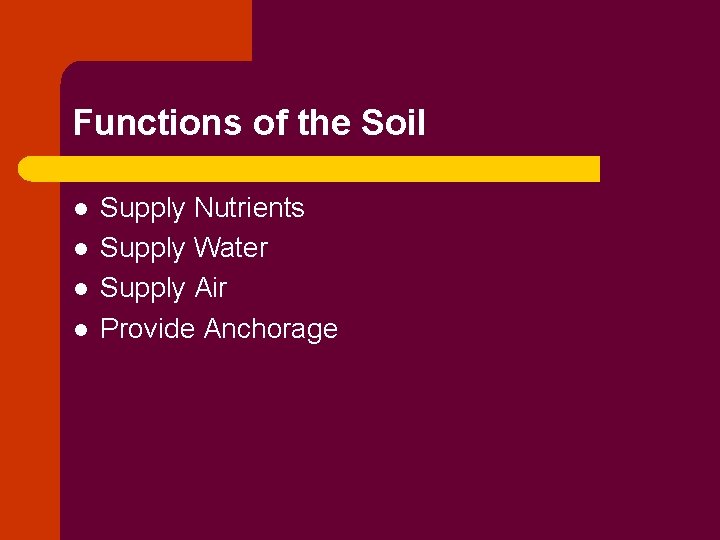 Functions of the Soil

- Supply Nutrients
- Supply Water
- Supply Air
- Provide Anchorage